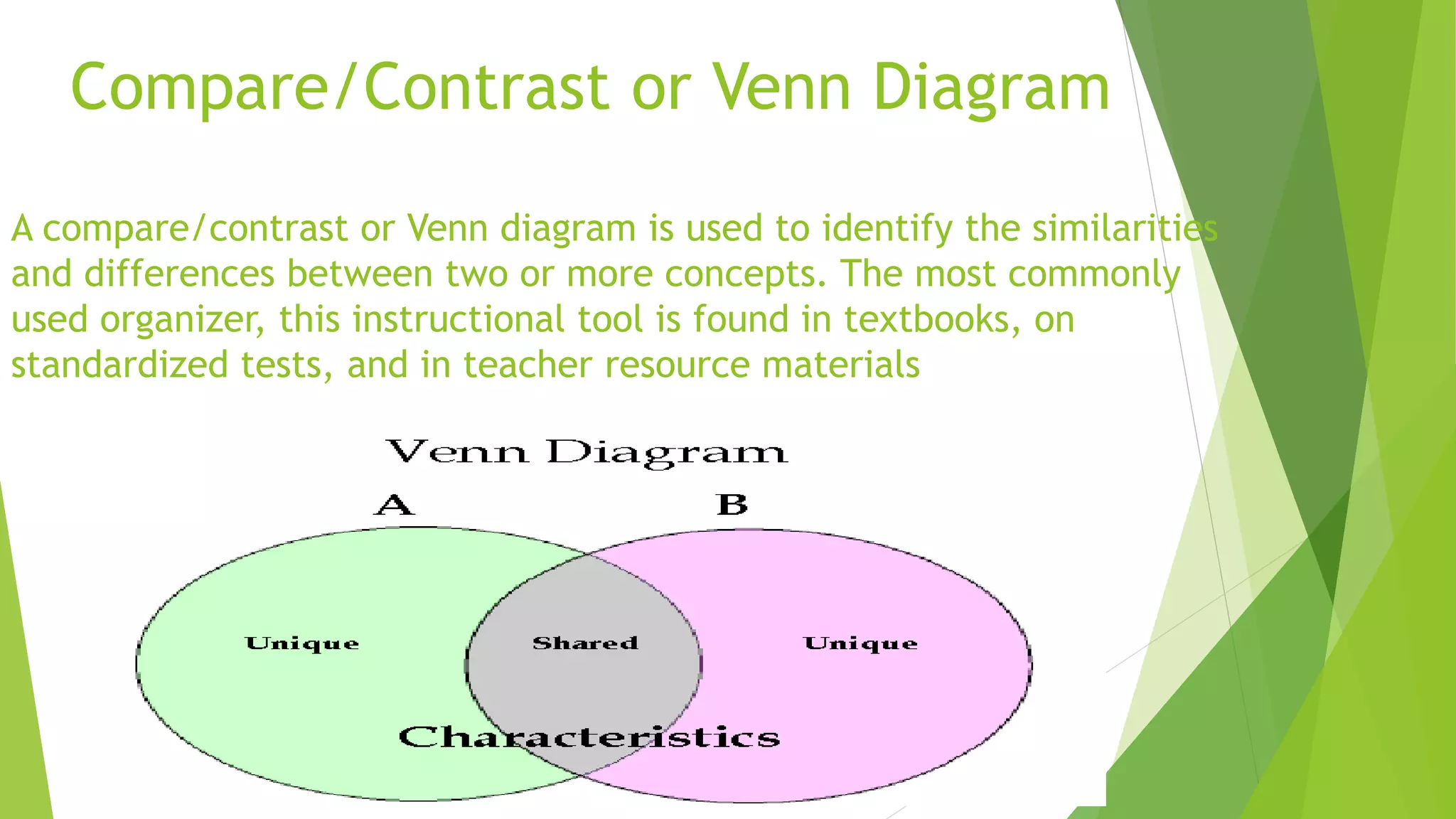 Compare/Contrast or Venn Diagram

A compare/contrast or Venn diagram is used to identify the similarities and differences between two or more concepts. The most commonly used organizer, this instructional tool is found in textbooks, on standardized tests, and in teacher resource materials

Venn Diagram

A

B

Unique

Shared

Unique

Characteristics